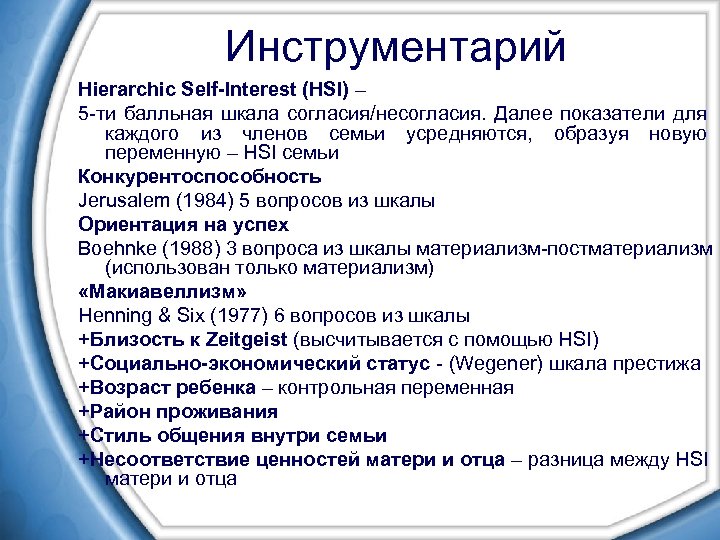 Инструментарий

Hierarchic Self-Interest (HSI) –

5-ти балльная шкала согласия/несогласия. Далее показатели для каждого из членов семьи усредняются, образуя новую переменную – HSI семьи

Конкурентоспособность

Jerusalem (1984) 5 вопросов из шкалы

Ориентация на успех

Boehnke (1988) 3 вопроса из шкалы материализм-постматериализм (использован только материализм)

«Макиавеллизм»

Henning & Six (1977) 6 вопросов из шкалы

+Близость к Zeitgeist (высчитывается с помощью HSI)

+Социально-экономический статус - (Wegener) шкала престижа

+Возраст ребенка – контрольная переменная

+Район проживания

+Стиль общения внутри семьи

+Несоответствие ценностей матери и отца – разница между HSI матери и отца